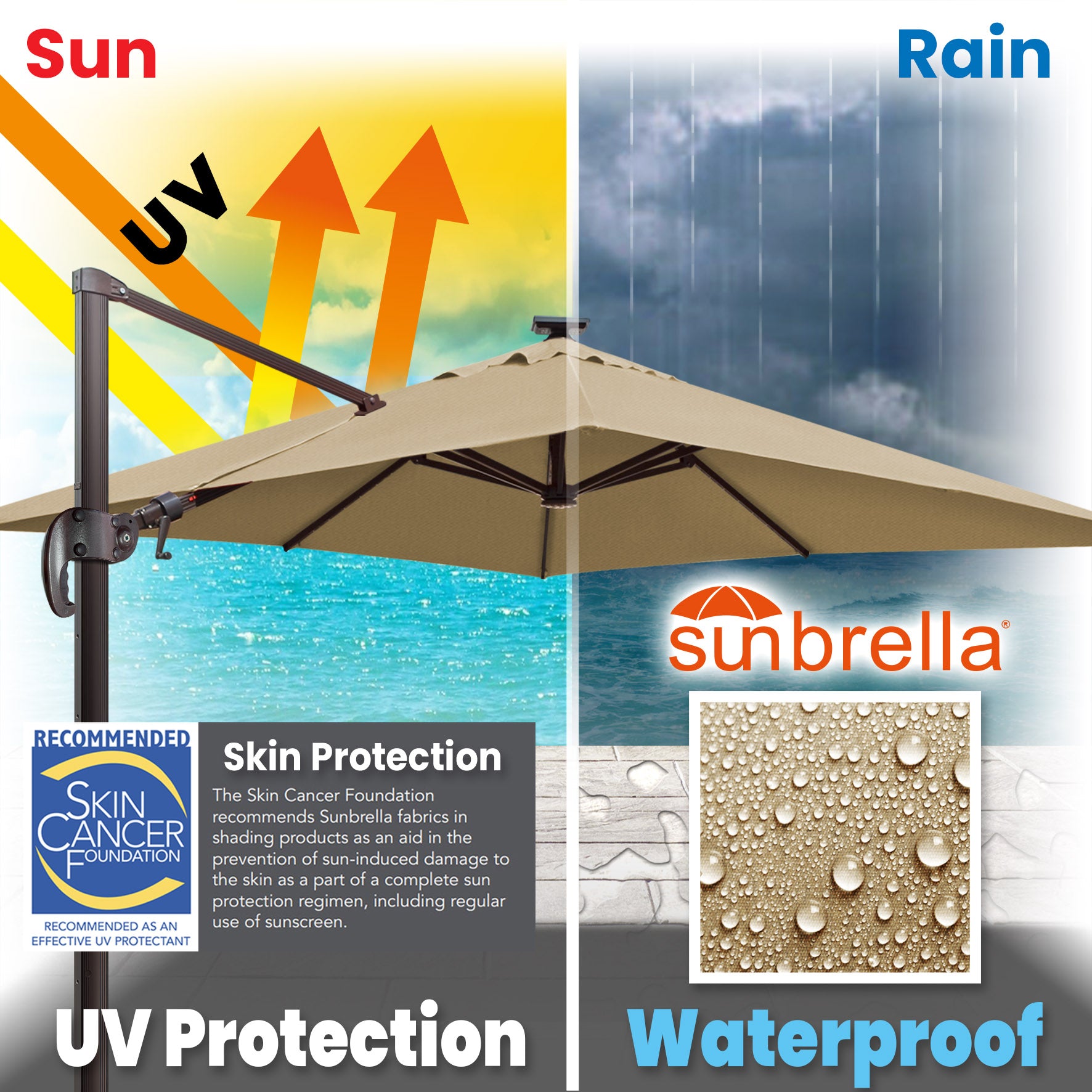 Sun

Rain

UV

sunbrella®

RECOMMENDED

SKIN CANCER FOUNDATION

RECOMMENDED AS AN EFFECTIVE UV PROTECTANT

Skin Protection

The Skin Cancer Foundation recommends Sunbrella fabrics in shading products as an aid in the prevention of sun-induced damage to the skin as a part of a complete sun protection regimen, including regular use of sunscreen.

UV Protection

Waterproof